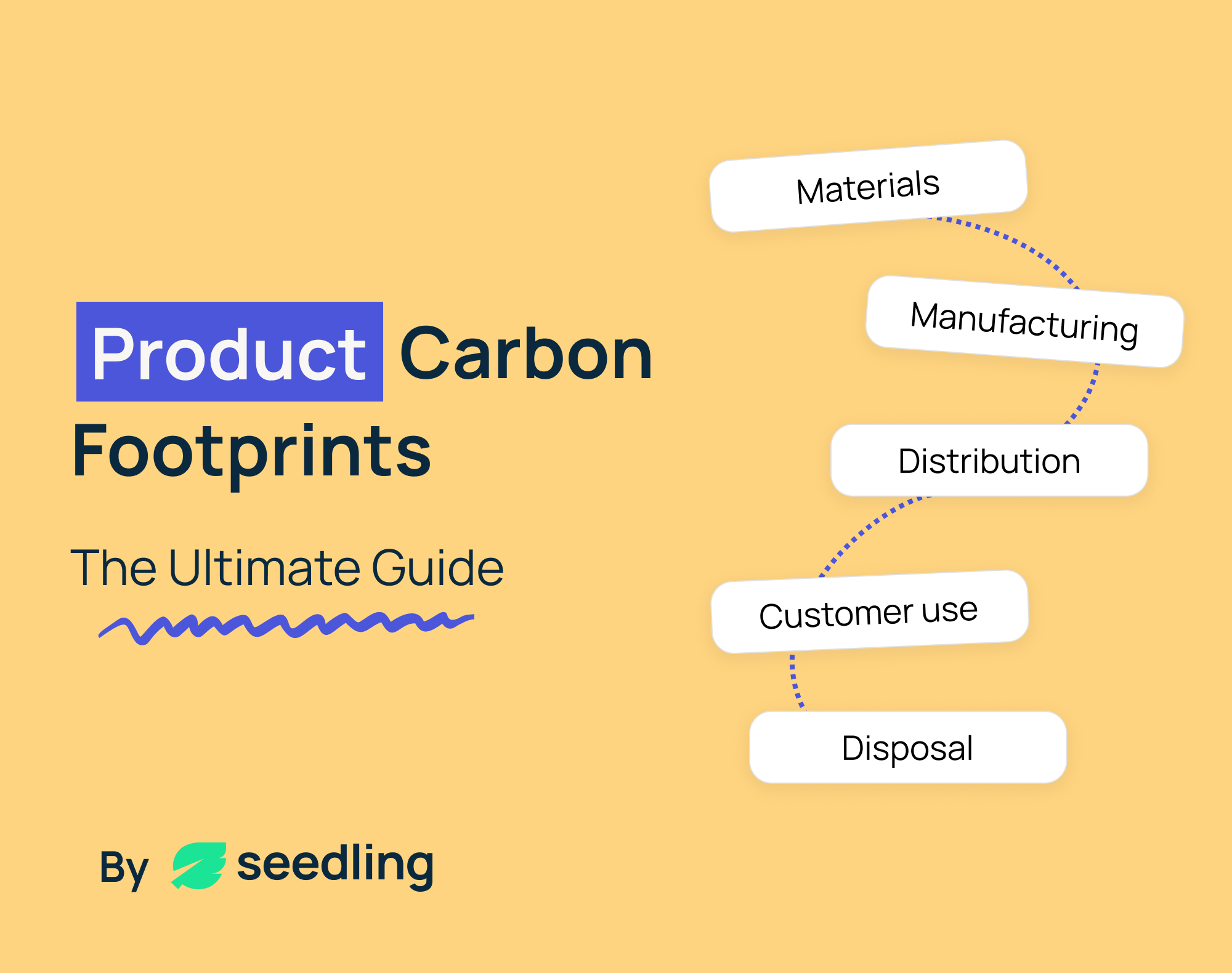 Product Carbon Footprints

The Ultimate Guide

By seedling

Materials

Manufacturing

Distribution

Customer use

Disposal